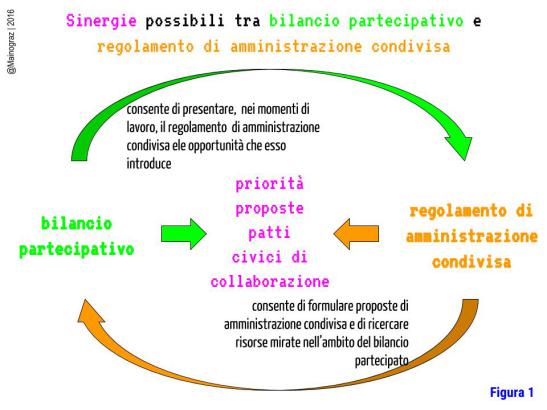 @Mainograz | 2016

Sinergie possibili tra bilancio partecipativo e regolamento di amministrazione condivisa

consente di presentare, nei momenti di lavoro, il regolamento di amministrazione condivisa ele opportunità che esso introduce

bilancio partecipativo

priorità
proposte
patti
civici di
collaborazione

regolamento di amministrazione condivisa

consente di formulare proposte di amministrazione condivisa e di ricercare risorse mirate nell'ambito del bilancio partecipato

Figura 1